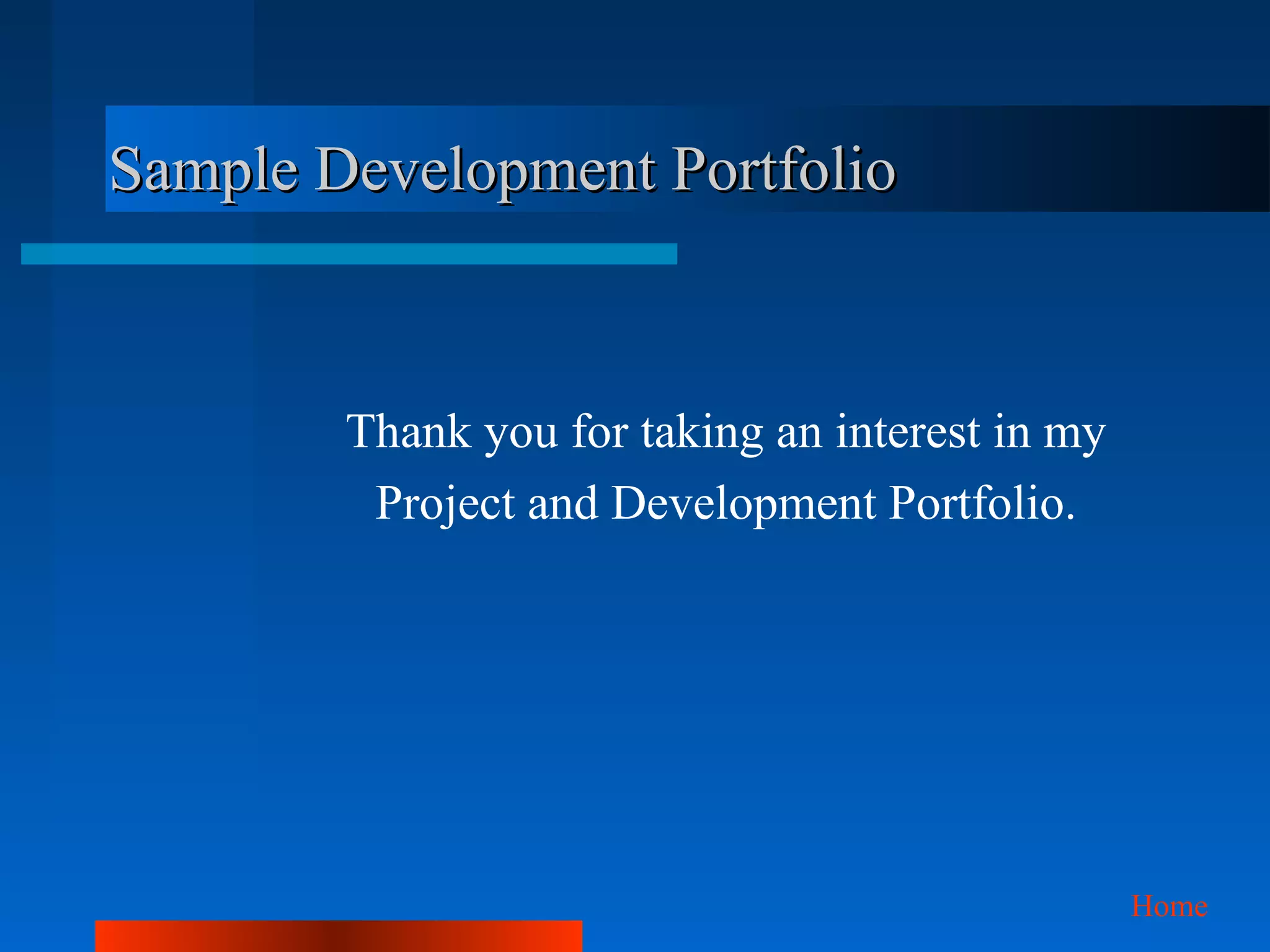 Sample Development Portfolio

Thank you for taking an interest in my Project and Development Portfolio.

Home